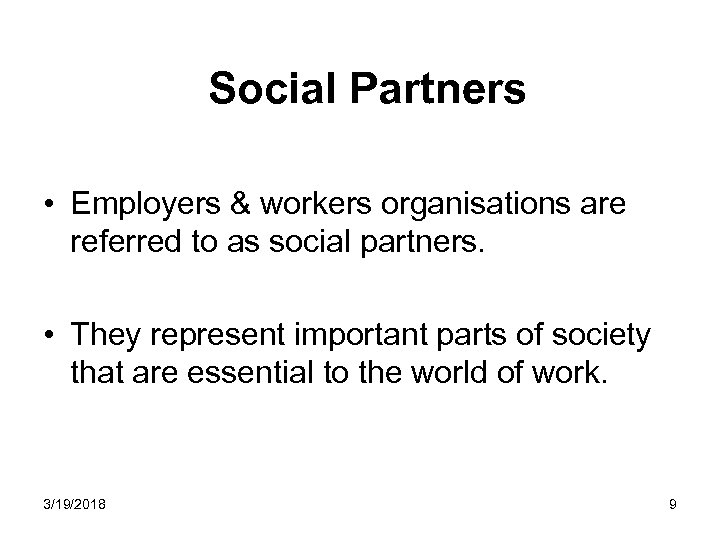 Social Partners

• Employers & workers organisations are referred to as social partners.

• They represent important parts of society that are essential to the world of work.

3/19/2018

9